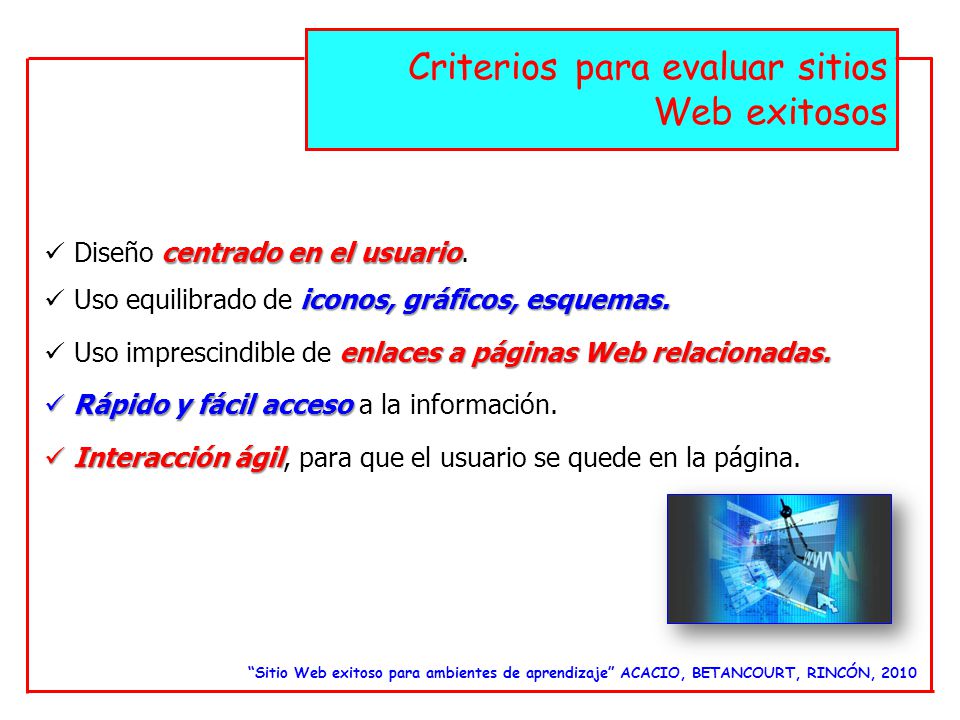 Criterios para evaluar sitios Web exitosos

✓ Diseño centrado en el usuario.

✓ Uso equilibrado de iconos, gráficos, esquemas.

✓ Uso imprescindible de enlaces a páginas Web relacionadas.

✓ Rápido y fácil acceso a la información.

✓ Interacción ágil, para que el usuario se quede en la página.

WWW

"Sitio Web exitoso para ambientes de aprendizaje" ACACIO, BETANCOURT, RINCÓN, 2010